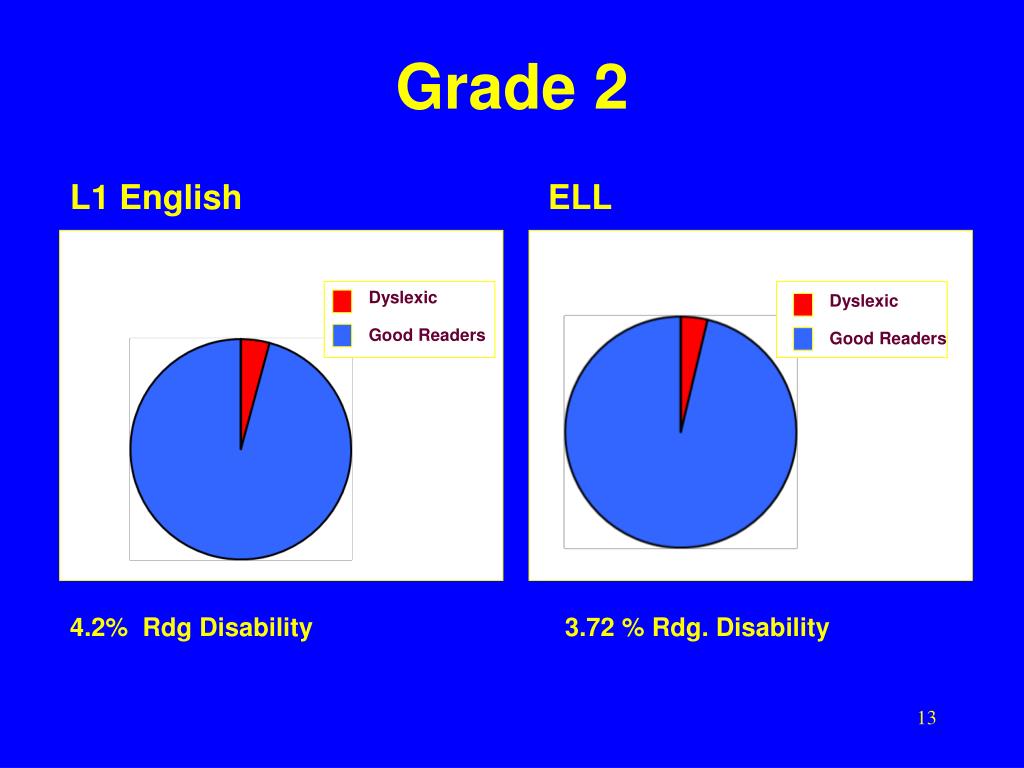 Grade 2

L1 English

Dyslexic

Good Readers

4.2% Rdg Disability

ELL

Dyslexic

Good Readers

3.72 % Rdg. Disability

13